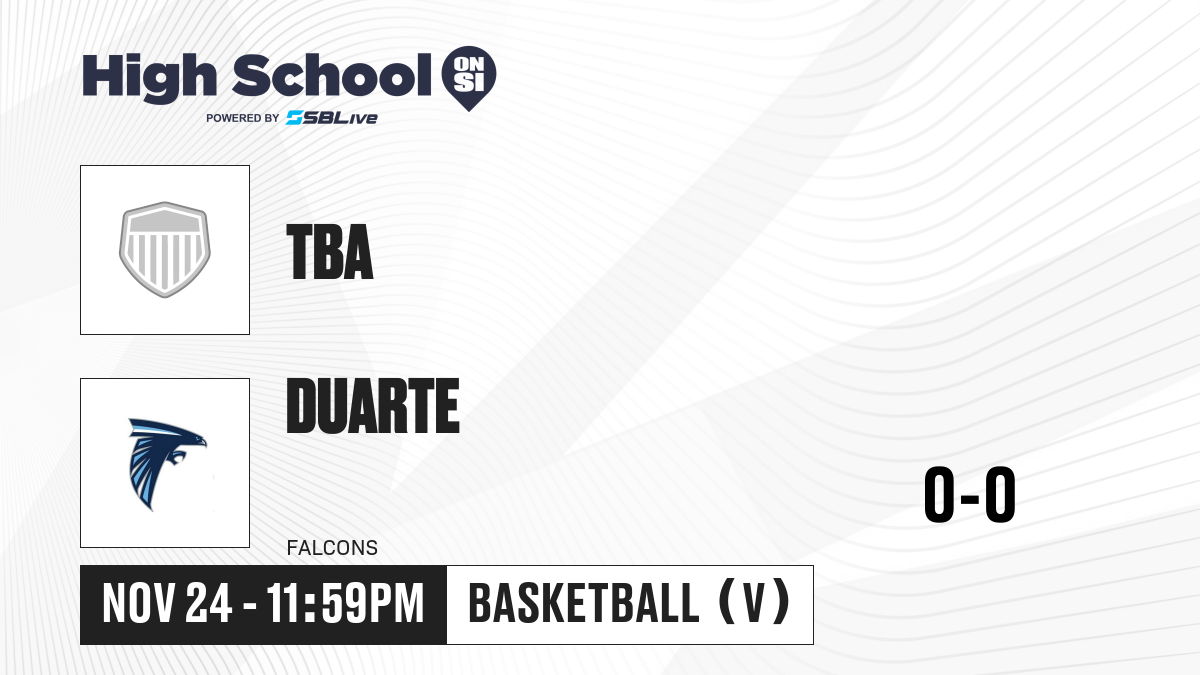 High School ON SI
POWERED BY SBLive

TBA

DUARTE

FALCONS

0-0

NOV 24 - 11:59PM

BASKETBALL (V)